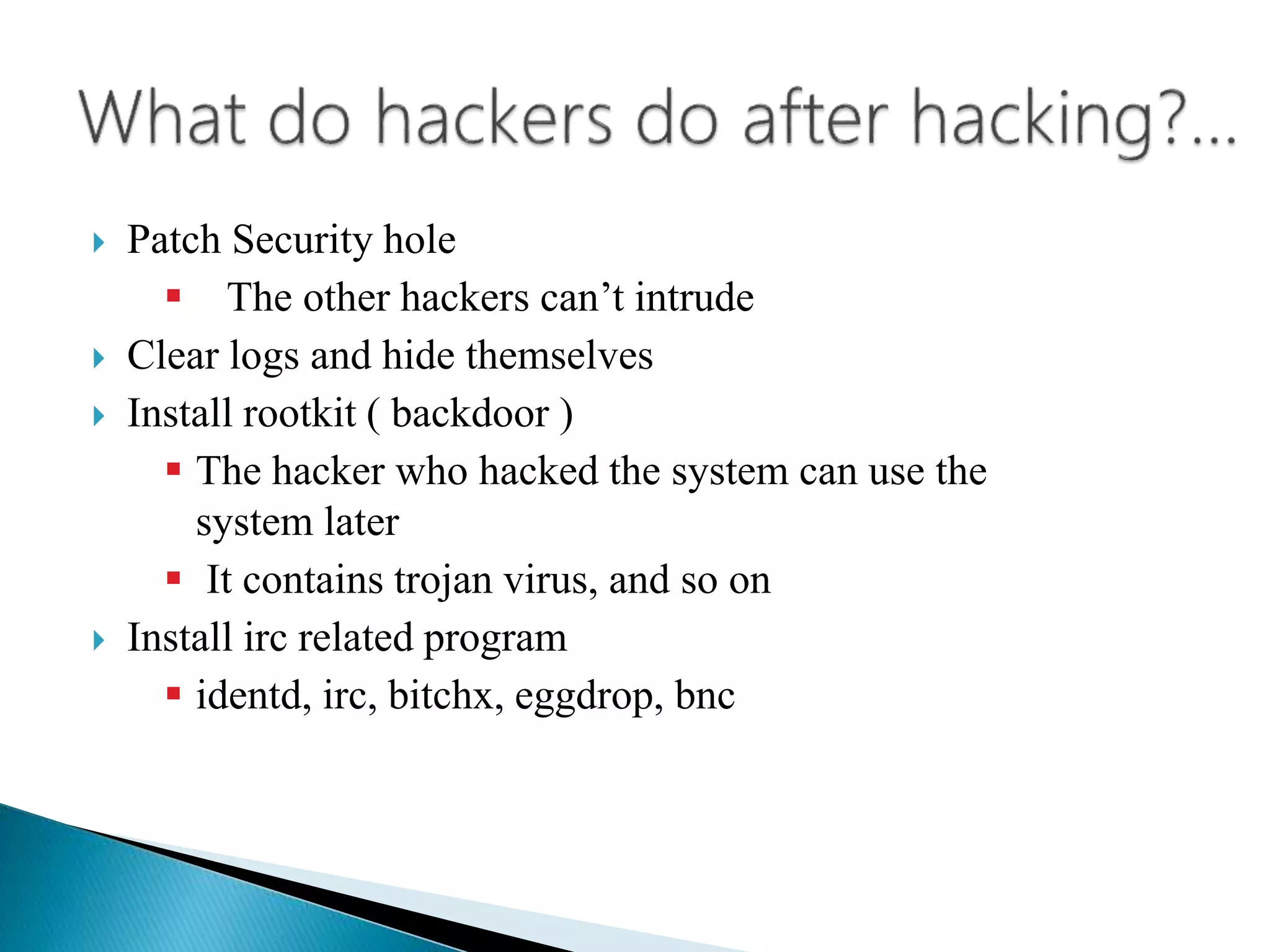 What do hackers do after hacking?...

Patch Security hole

The other hackers can’t intrude

Clear logs and hide themselves

Install rootkit ( backdoor )

The hacker who hacked the system can use the system later

It contains trojan virus, and so on

Install irc related program

identd, irc, bitchx, eggdrop, bnc